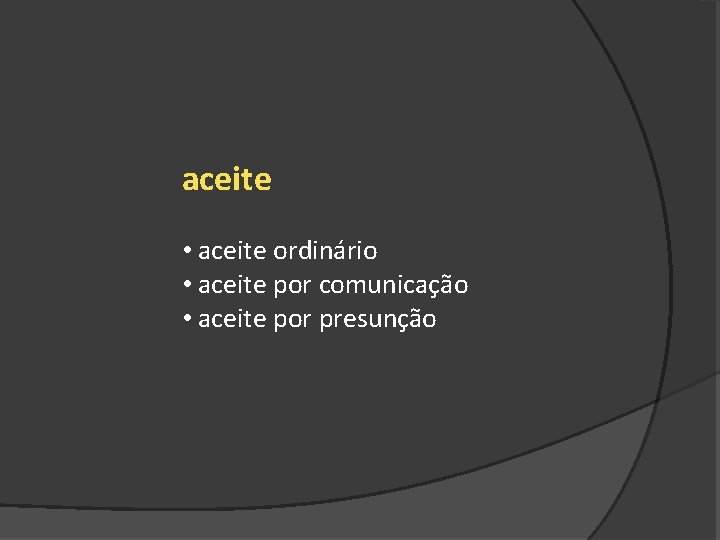 aceite

• aceite ordinário
• aceite por comunicação
• aceite por presunção